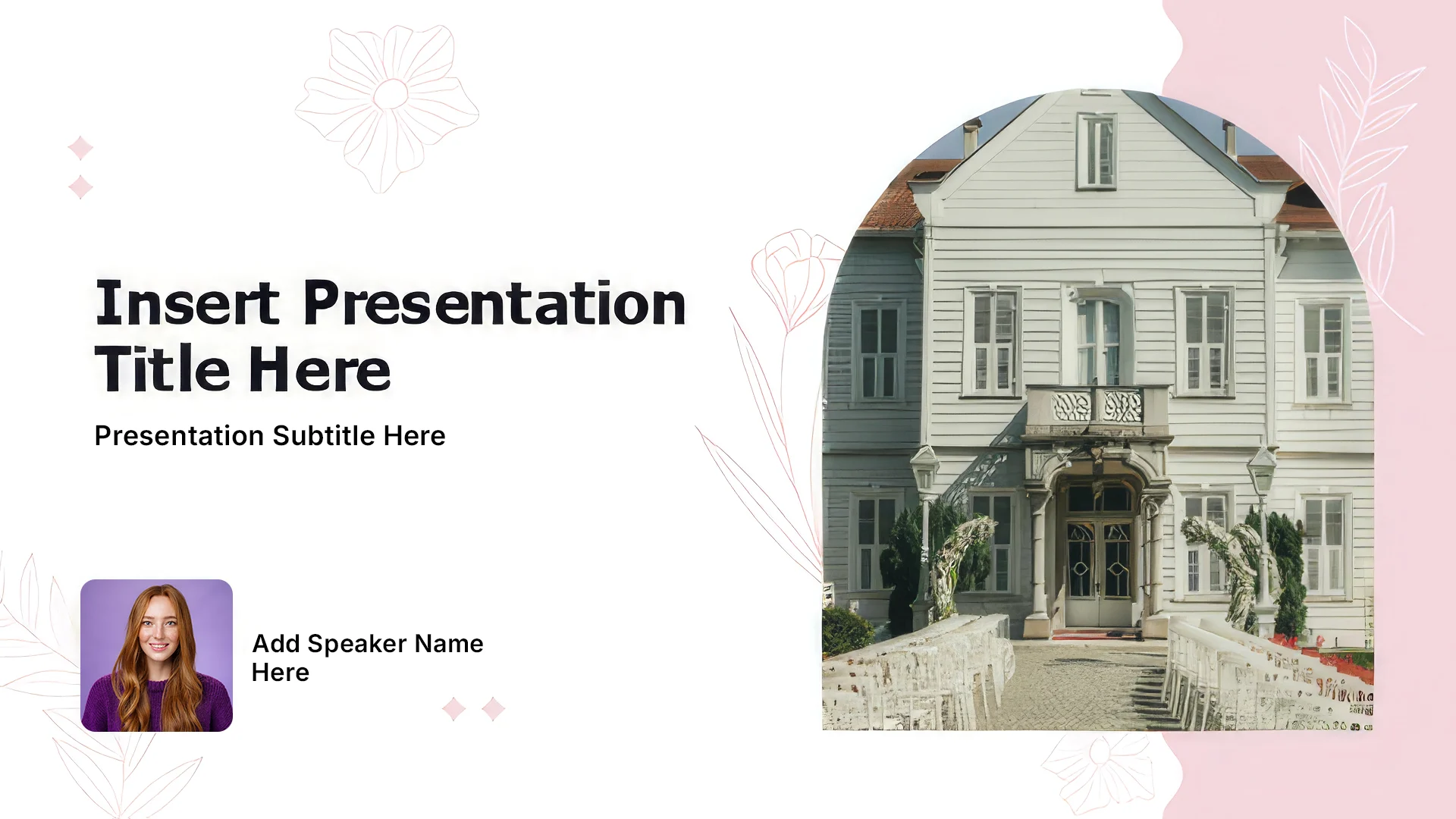 Insert Presentation Title Here

Presentation Subtitle Here

Add Speaker Name Here